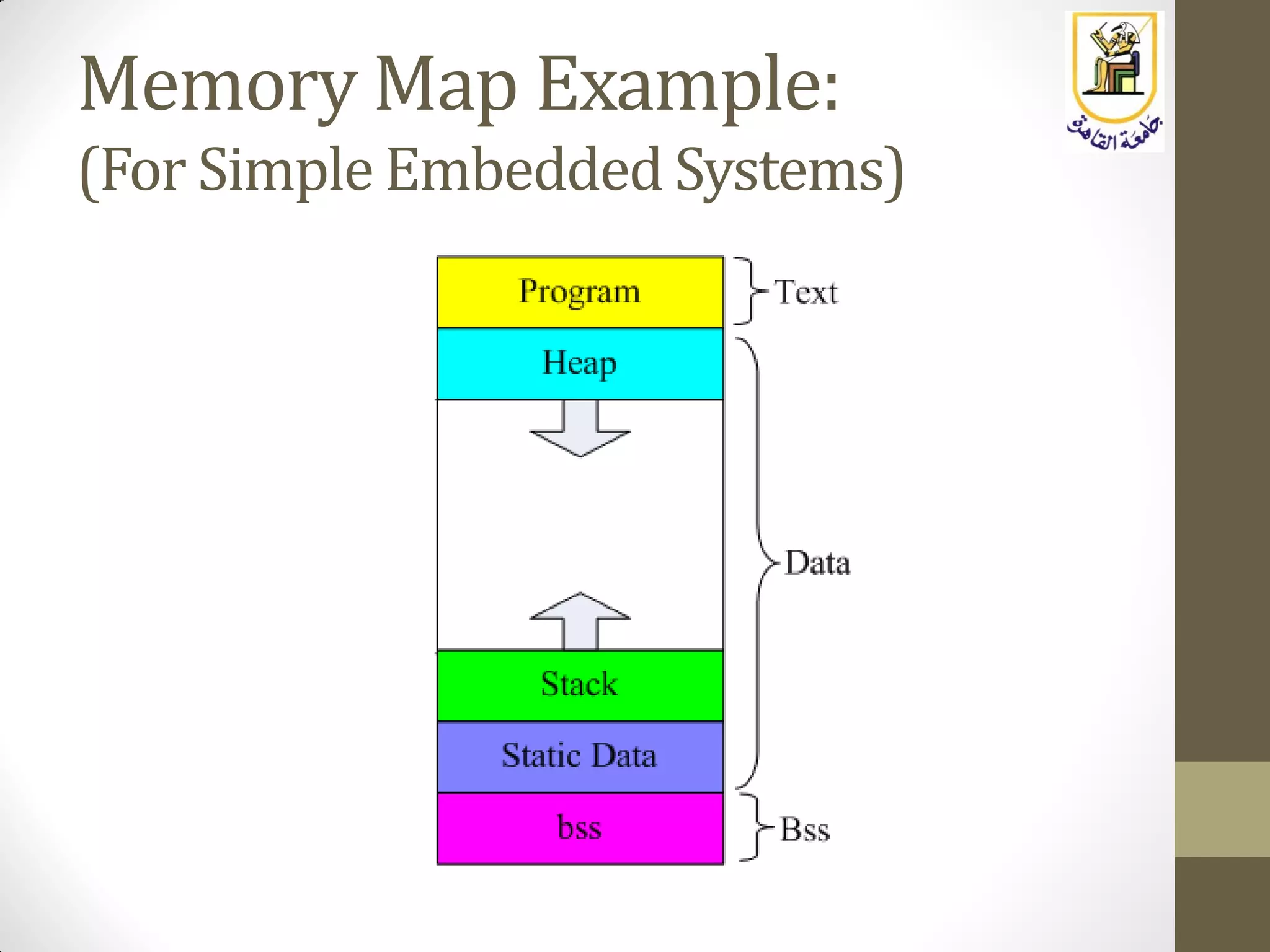 Memory Map Example:
(For Simple Embedded Systems)

جامعة القاهرة

Program
Heap
Stack
Static Data
bss

Text
Data
Bss